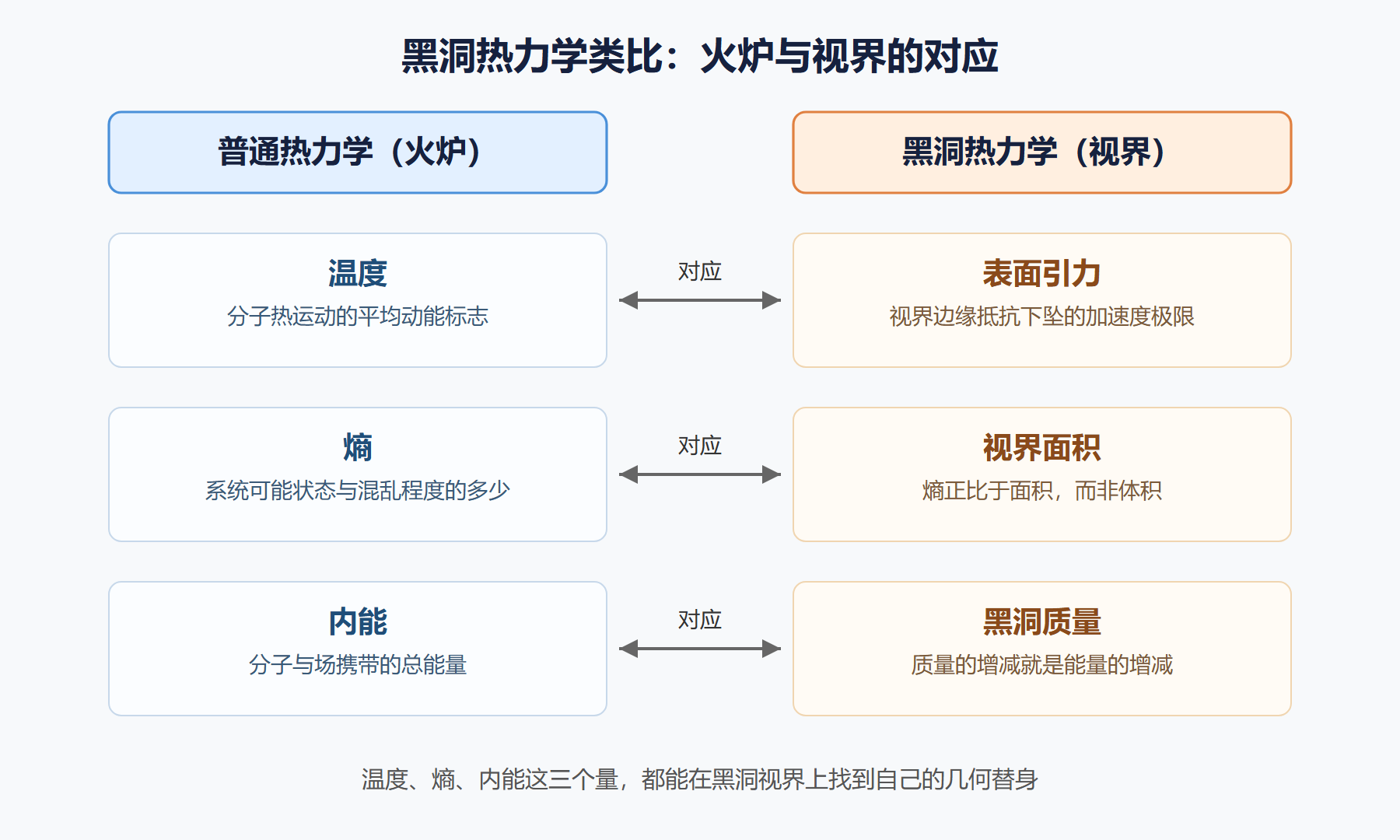 黑洞热力学类比：火炉与视界的对应

普通热力学（火炉）

黑洞热力学（视界）

温度
分子热运动的平均动能标志

对应

表面引力
视界边缘抵抗下坠的加速度极限

熵
系统可能状态与混乱程度的多少

对应

视界面积
熵正比于面积，而非体积

内能
分子与场携带的总能量

对应

黑洞质量
质量的增减就是能量的增减

温度、熵、内能这三个量，都能在黑洞视界上找到自己的几何替身